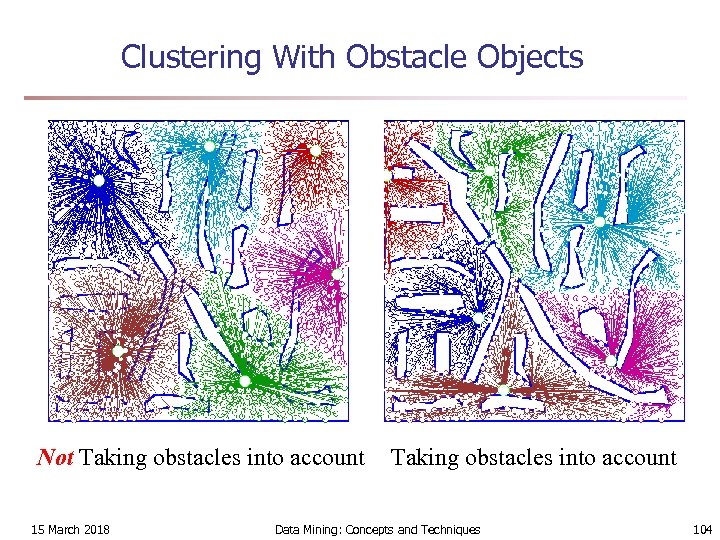 Clustering With Obstacle Objects

Not Taking obstacles into account

Taking obstacles into account

15 March 2018

Data Mining: Concepts and Techniques

104